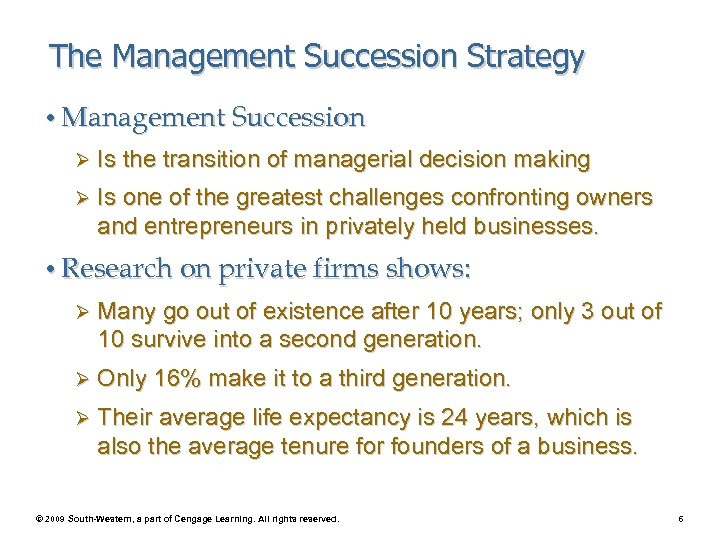 The Management Succession Strategy

• Management Succession

➢ Is the transition of managerial decision making

➢ Is one of the greatest challenges confronting owners and entrepreneurs in privately held businesses.

• Research on private firms shows:

➢ Many go out of existence after 10 years; only 3 out of 10 survive into a second generation.

➢ Only 16% make it to a third generation.

➢ Their average life expectancy is 24 years, which is also the average tenure for founders of a business.

© 2009 South-Western, a part of Cengage Learning. All rights reserved.

6